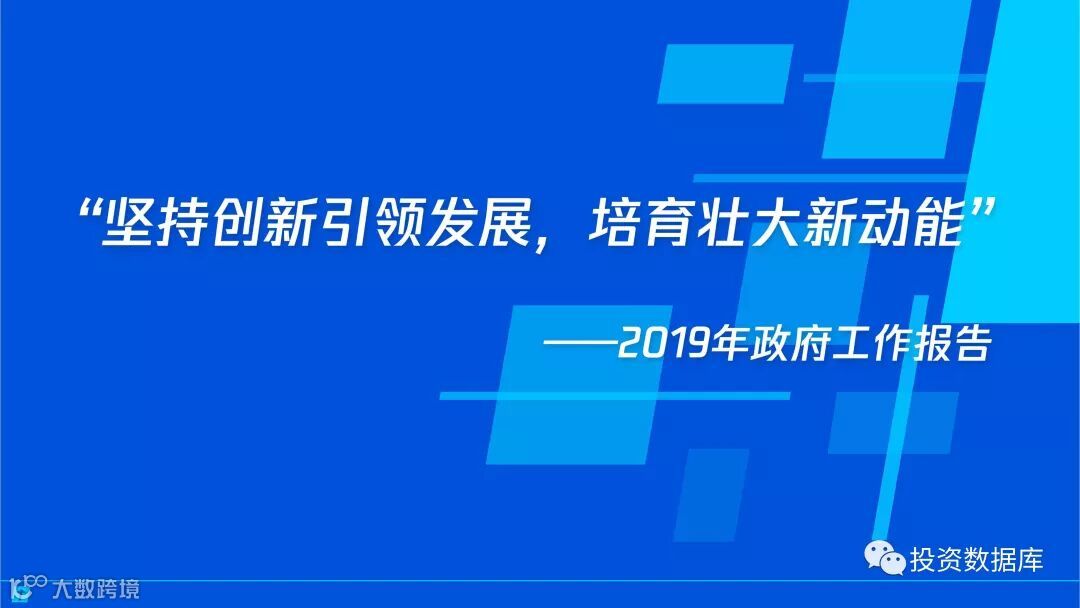 “坚持创新引领发展，培育壮大新动能”

——2019年政府工作报告

投资数据库

大数跨境